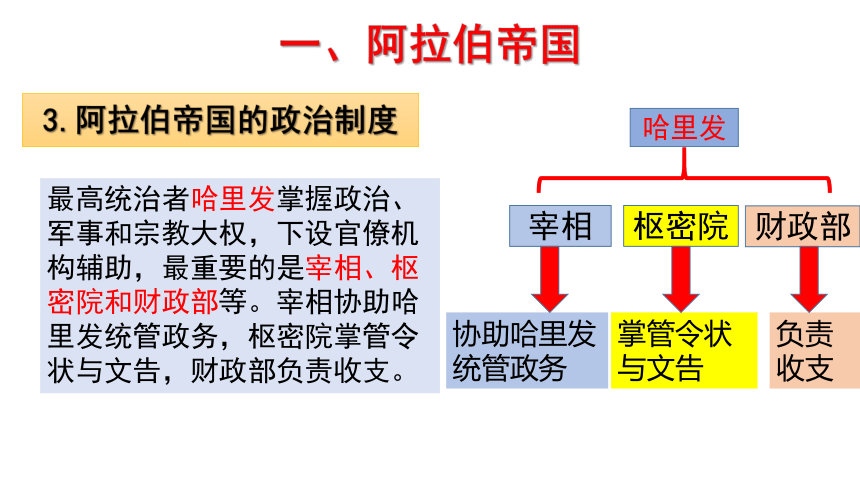 一、阿拉伯帝国

3. 阿拉伯帝国的政治制度

最高统治者哈里发掌握政治、军事和宗教大权，下设官僚机构辅助，最重要的是宰相、枢密院和财政部等。宰相协助哈里发统管政务，枢密院掌管令状与文告，财政部负责收支。

哈里发

宰相

枢密院

财政部

协助哈里发统管政务

掌管令状与文告

负责收支